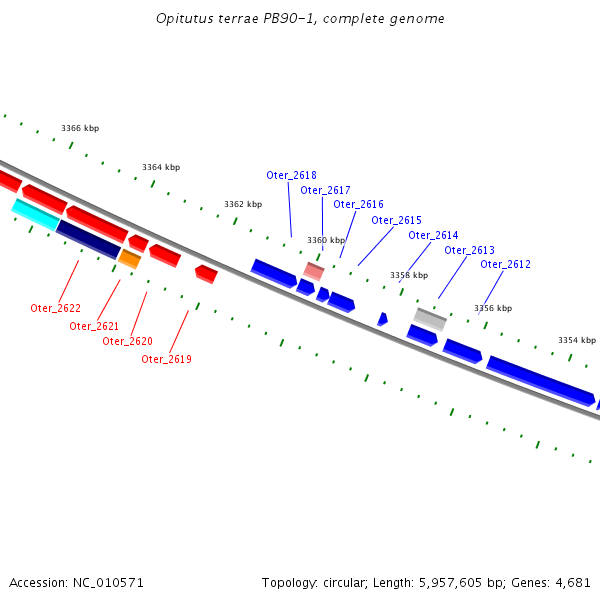 Opitutus terrae PB90-1, complete genome

3366 kbp

3364 kbp

3362 kbp

3360 kbp

3358 kbp

3356 kbp

3354 kbp

Oter_2618

Oter_2617

Oter_2616

Oter_2615

Oter_2614

Oter_2613

Oter_2612

Oter_2622

Oter_2621

Oter_2620

Oter_2619

Accession: NC_010571

Topology: circular; Length: 5,957,605 bp; Genes: 4,681